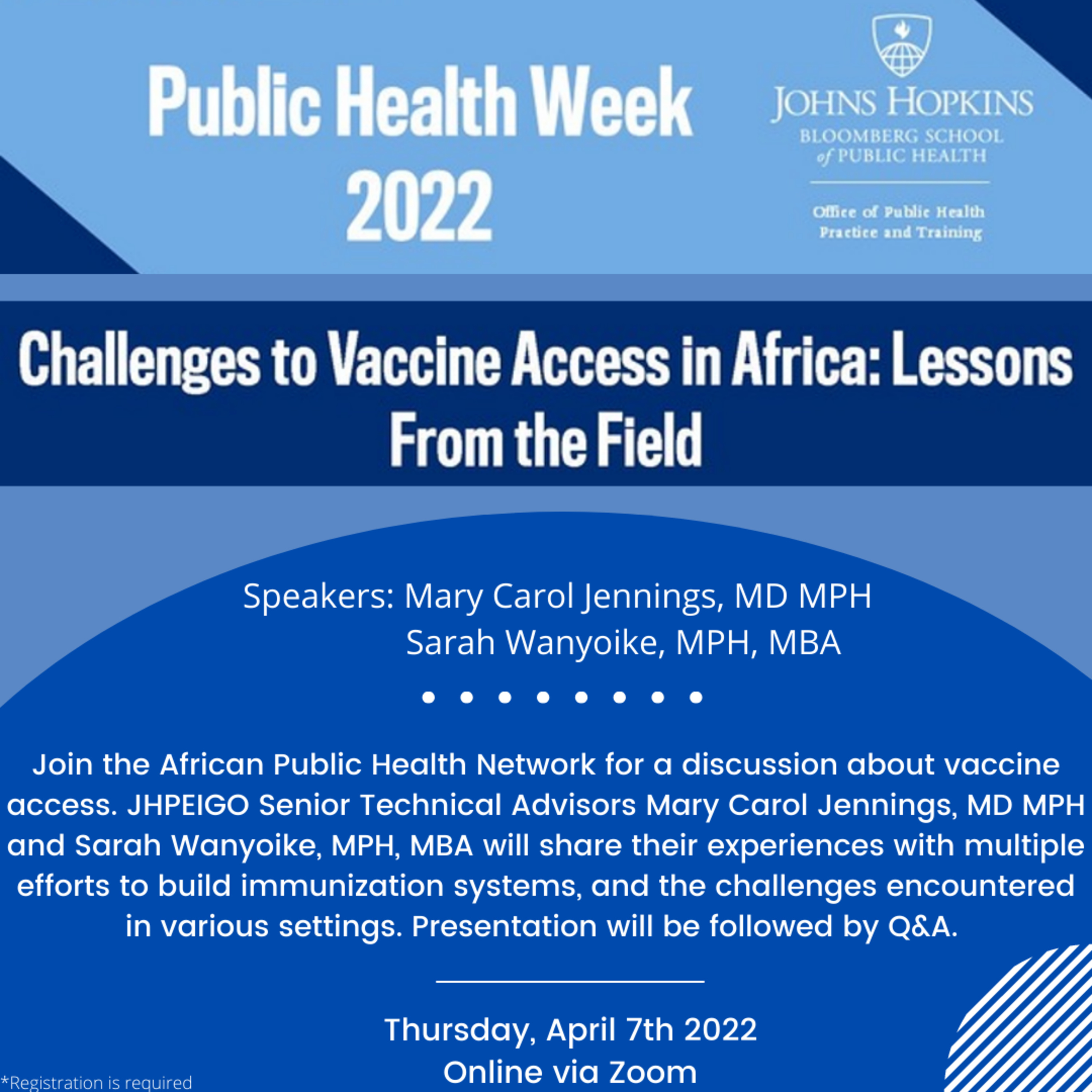 Public Health Week 2022

JOHNS HOPKINS
BLOOMBERG SCHOOL of PUBLIC HEALTH

Office of Public Health Practice and Training

Challenges to Vaccine Access in Africa: Lessons From the Field

Speakers: Mary Carol Jennings, MD MPH
Sarah Wanyoike, MPH, MBA

Join the African Public Health Network for a discussion about vaccine access. JHPEIGO Senior Technical Advisors Mary Carol Jennings, MD MPH and Sarah Wanyoike, MPH, MBA will share their experiences with multiple efforts to build immunization systems, and the challenges encountered in various settings. Presentation will be followed by Q&A.

Thursday, April 7th 2022
Online via Zoom

*Registration is required